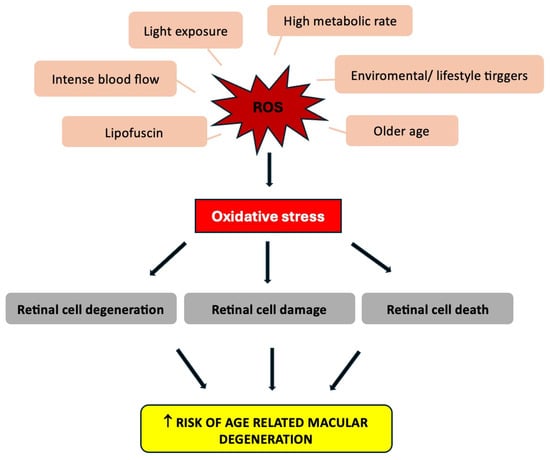 Light exposure

High metabolic rate

Intense blood flow

Enviromental/ lifestyle tirggers

ROS

Lipofuscin

Older age

Oxidative stress

Retinal cell degeneration

Retinal cell damage

Retinal cell death

↑ RISK OF AGE RELATED MACULAR DEGENERATION